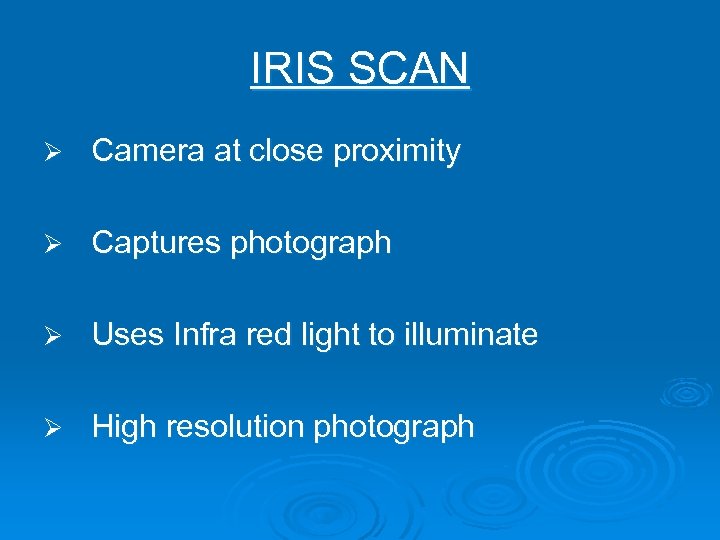 IRIS SCAN

➢ Camera at close proximity

➢ Captures photograph

➢ Uses Infra red light to illuminate

➢ High resolution photograph